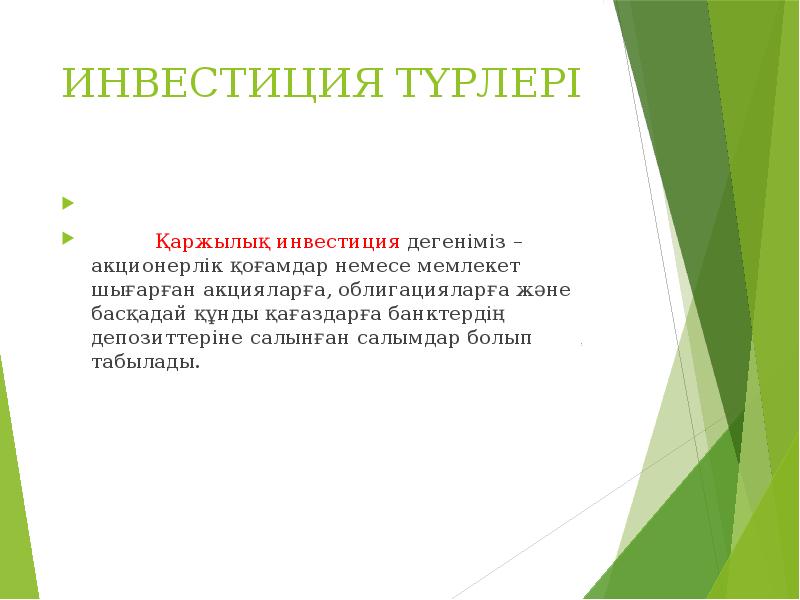 ИНВЕСТИЦИЯ ТҮРЛЕРІ

Қаржылық инвестиция дегеніміз – акционерлік қоғамдар немесе мемлекет шығарған акцияларға, облигацияларға және басқадай құнды қағаздарға банктердің депозиттеріне салынған салымдар болып табылады.